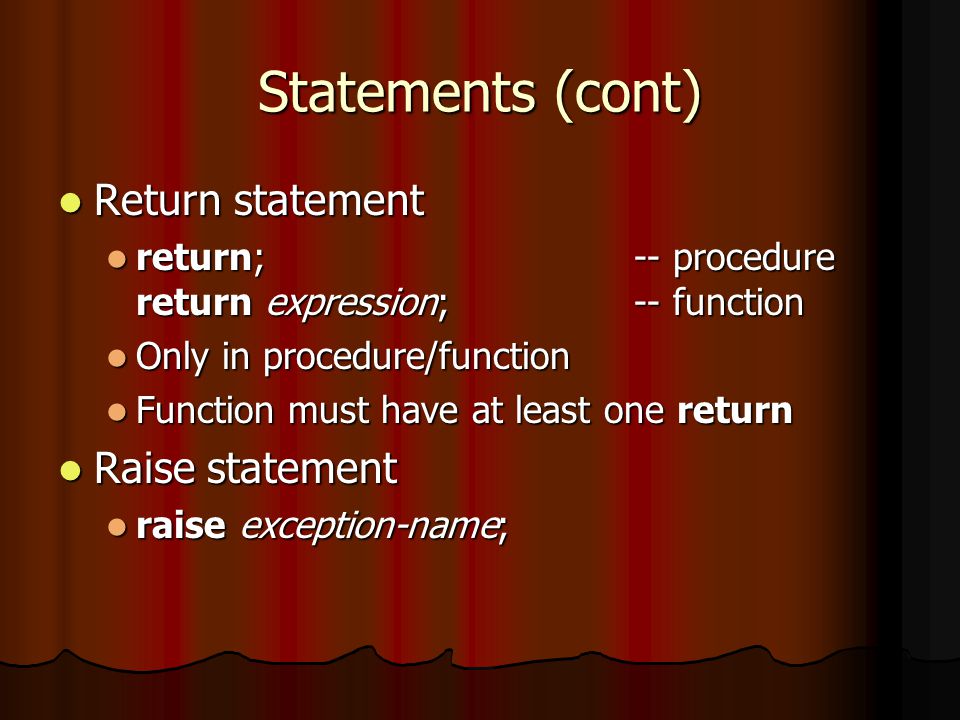 Statements (cont)

Return statement

return; -- procedure
return expression; -- function

Only in procedure/function

Function must have at least one return

Raise statement

raise exception-name;